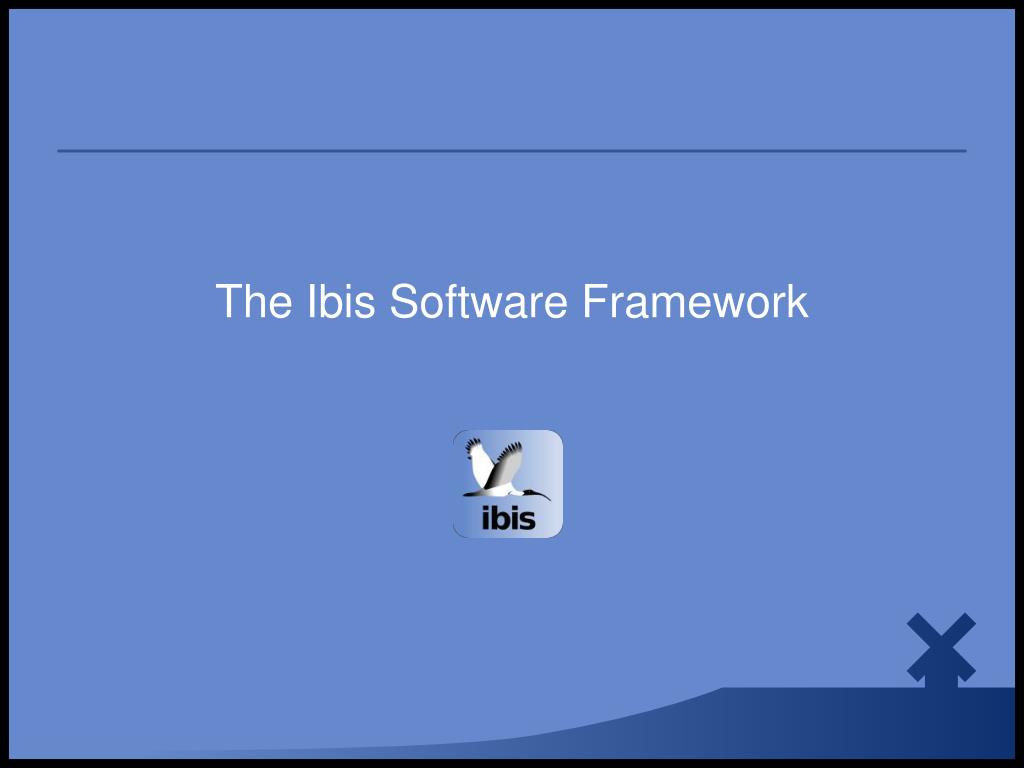 The Ibis Software Framework

ibis